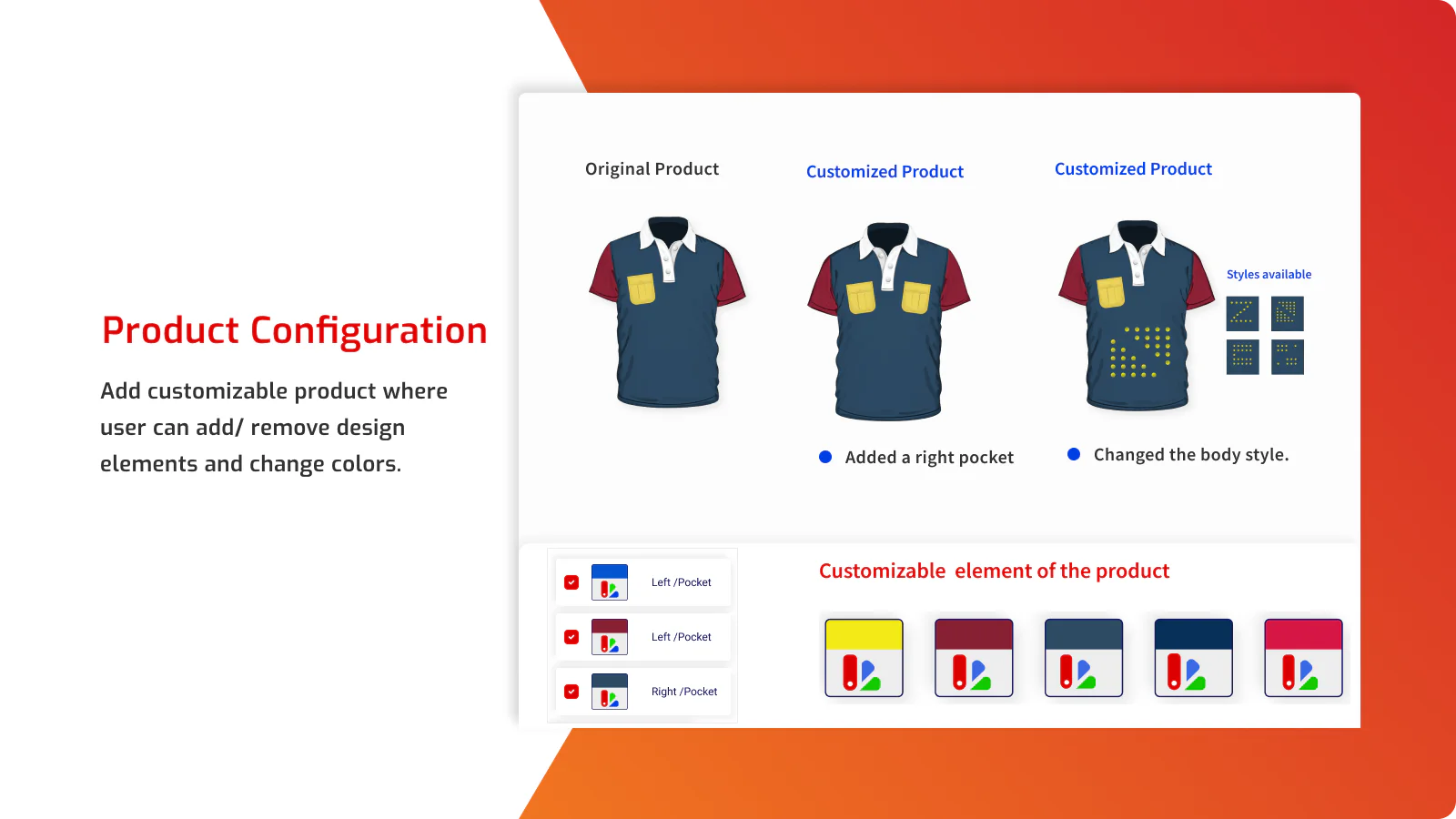 Product Configuration

Add customizable product where user can add/ remove design elements and change colors.

Original Product

Customized Product

Customized Product

Styles available

Added a right pocket

Changed the body style.

Left /Pocket

Left /Pocket

Right /Pocket

Customizable  element of the product